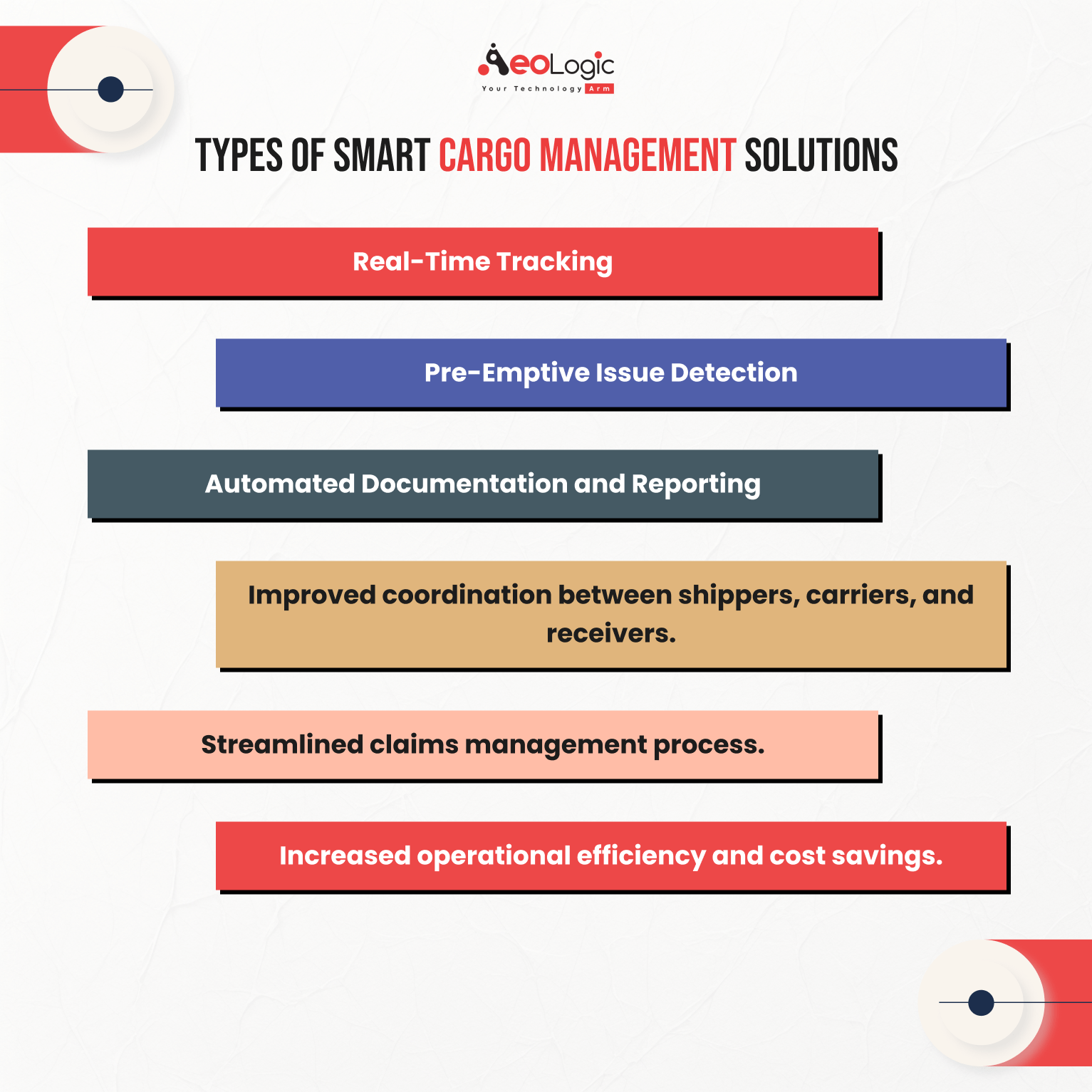 AeoLogic
Your Technology Arm

TYPES OF SMART CARGO MANAGEMENT SOLUTIONS

Real-Time Tracking

Pre-Emptive Issue Detection

Automated Documentation and Reporting

Improved coordination between shippers, carriers, and receivers.

Streamlined claims management process.

Increased operational efficiency and cost savings.